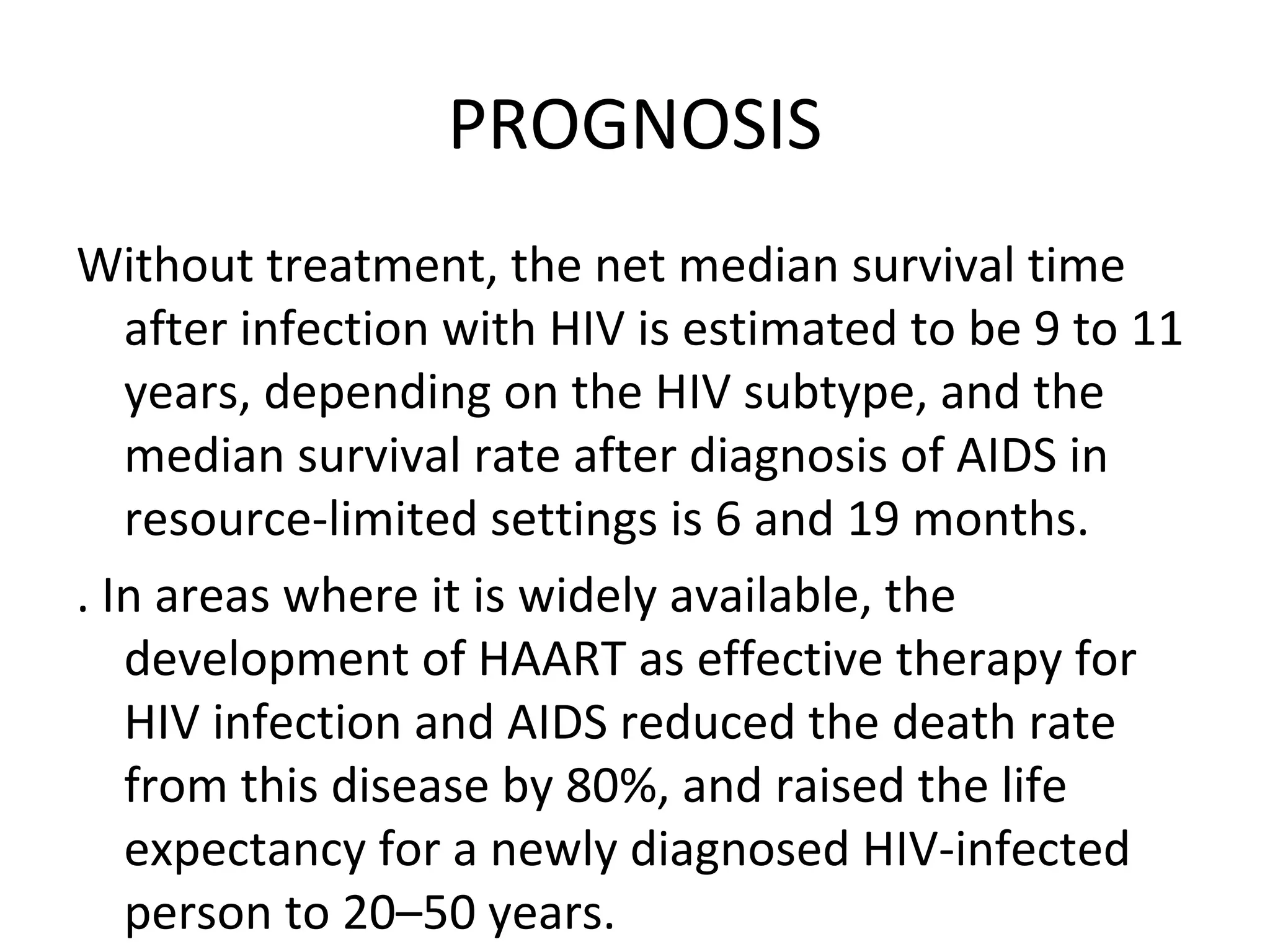 PROGNOSIS

Without treatment, the net median survival time after infection with HIV is estimated to be 9 to 11 years, depending on the HIV subtype, and the median survival rate after diagnosis of AIDS in resource-limited settings is 6 and 19 months.

. In areas where it is widely available, the development of HAART as effective therapy for HIV infection and AIDS reduced the death rate from this disease by 80%, and raised the life expectancy for a newly diagnosed HIV-infected person to 20–50 years.